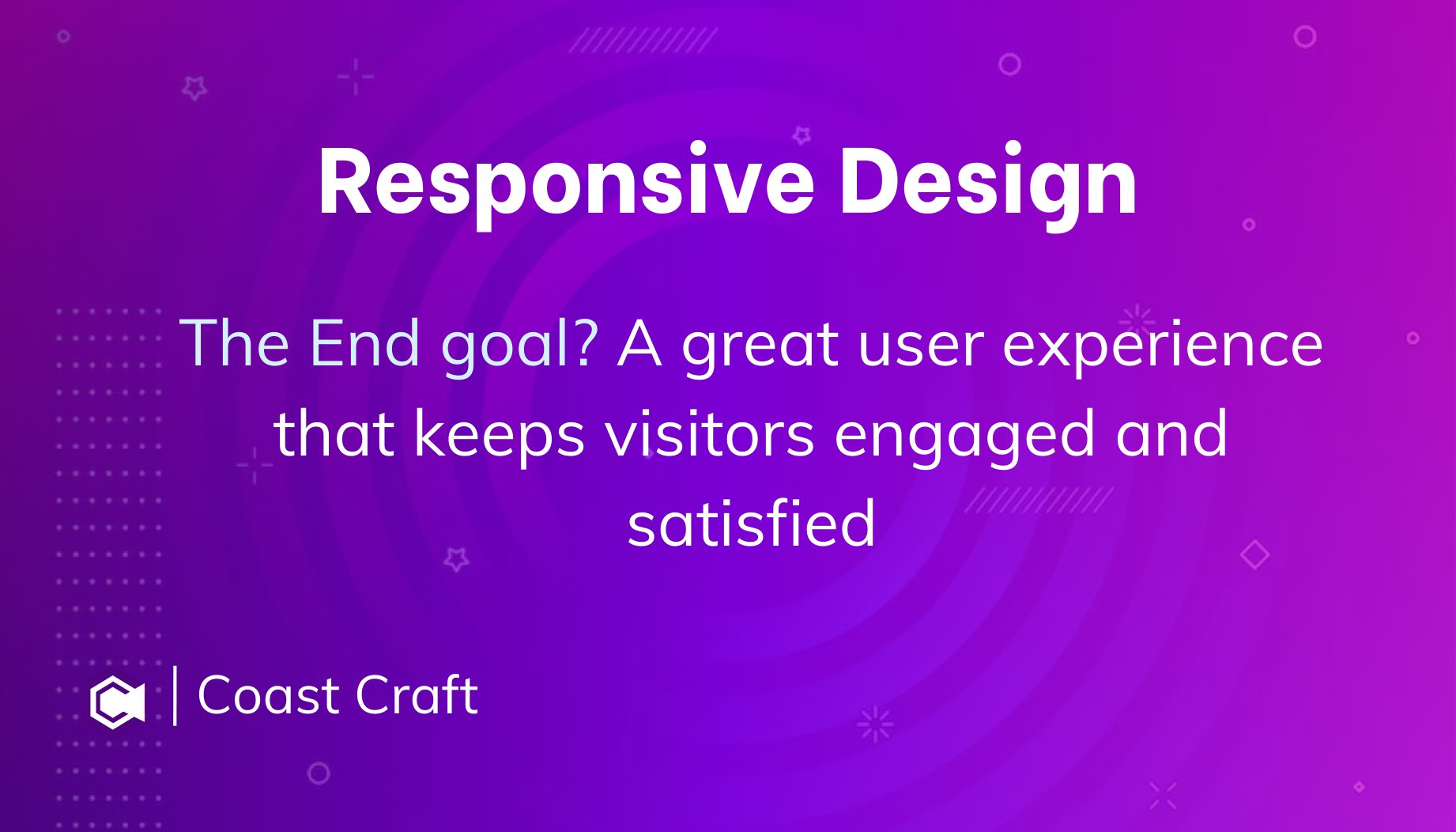 Responsive Design

The End goal? A great user experience that keeps visitors engaged and satisfied

Coast Craft